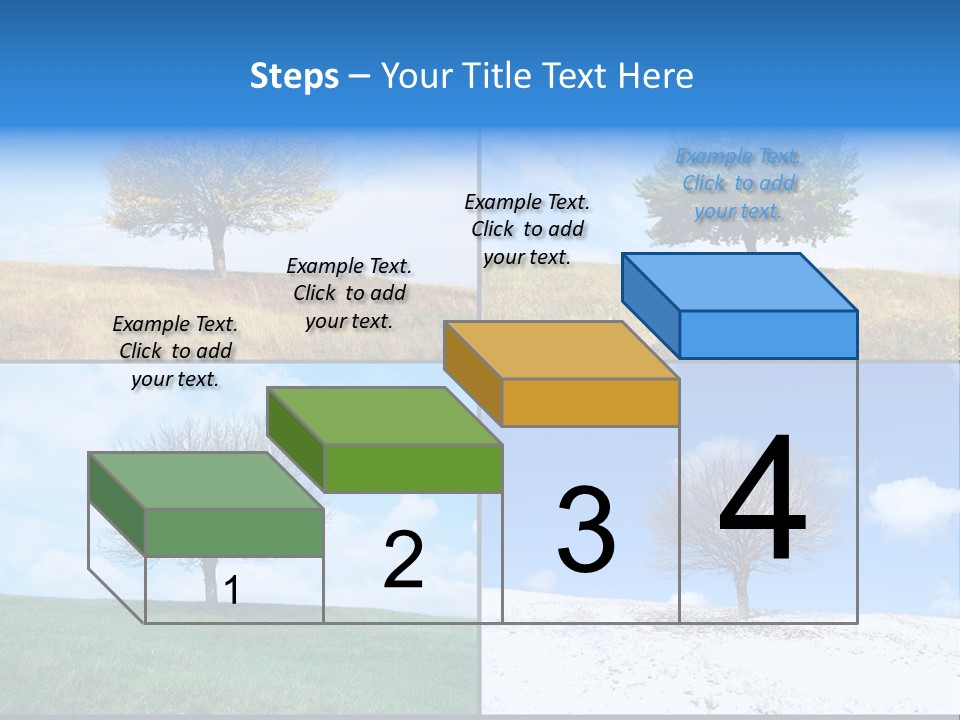 Steps – Your Title Text Here

Example Text. Click to add your text.

Example Text. Click to add your text.

Example Text. Click to add your text.

Example Text. Click to add your text.

1

2

3

4